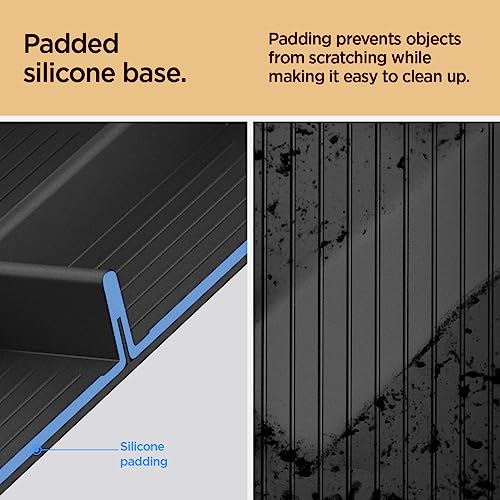 Padded silicone base.

Padding prevents objects from scratching while making it easy to clean up.

Silicone padding